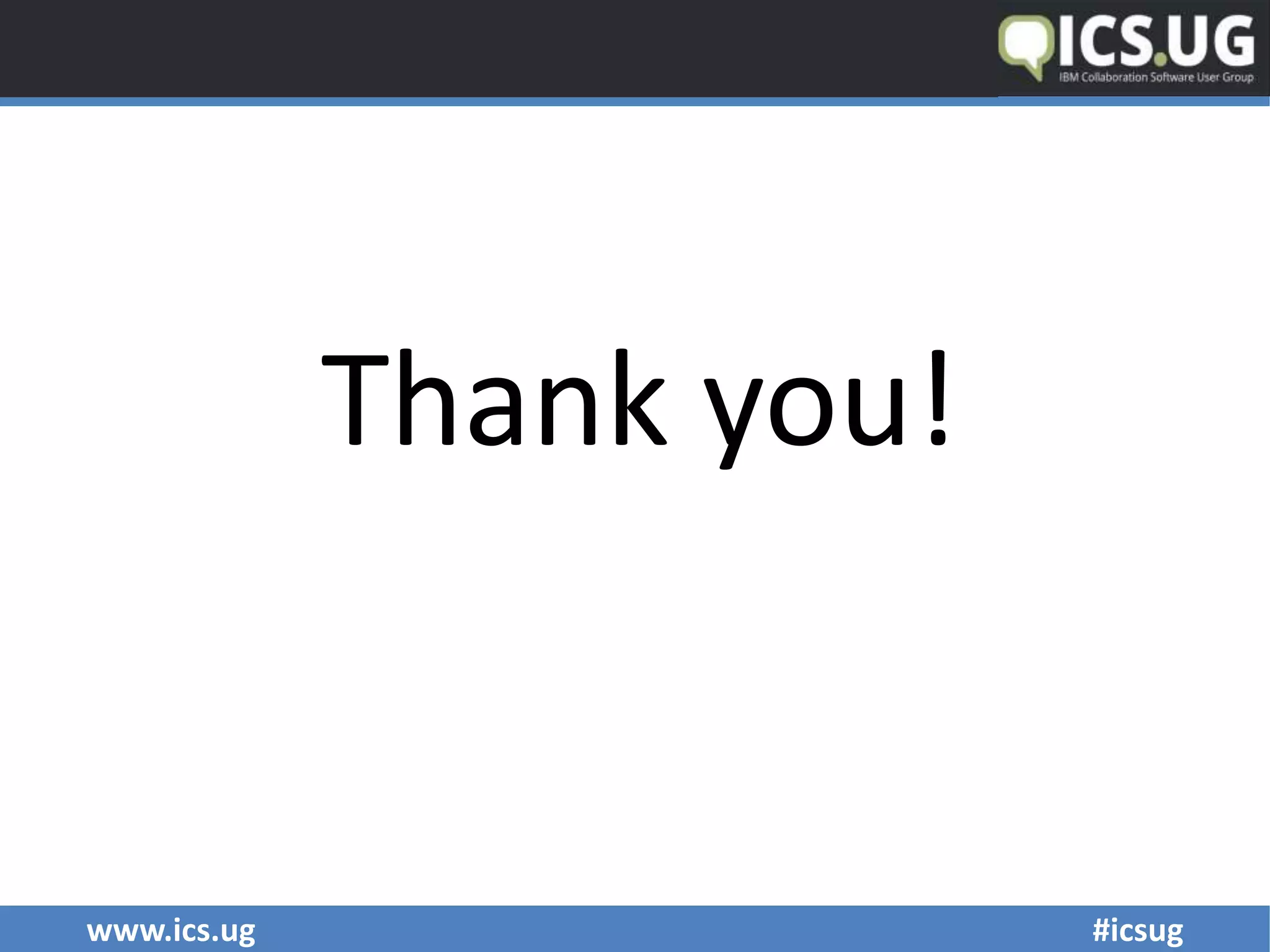 ICS.UG
IBM Collaboration Software User Group

Thank you!

www.ics.ug

#icsug